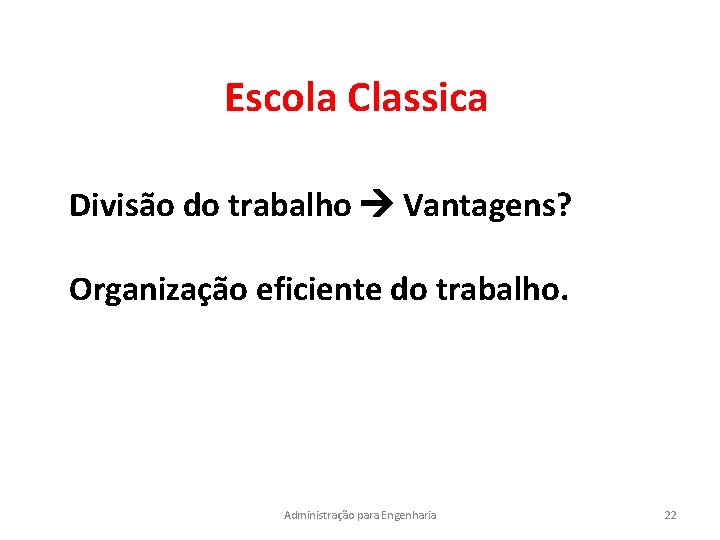 Escola Classica

Divisão do trabalho → Vantagens?

Organização eficiente do trabalho.

Administração para Engenharia

22